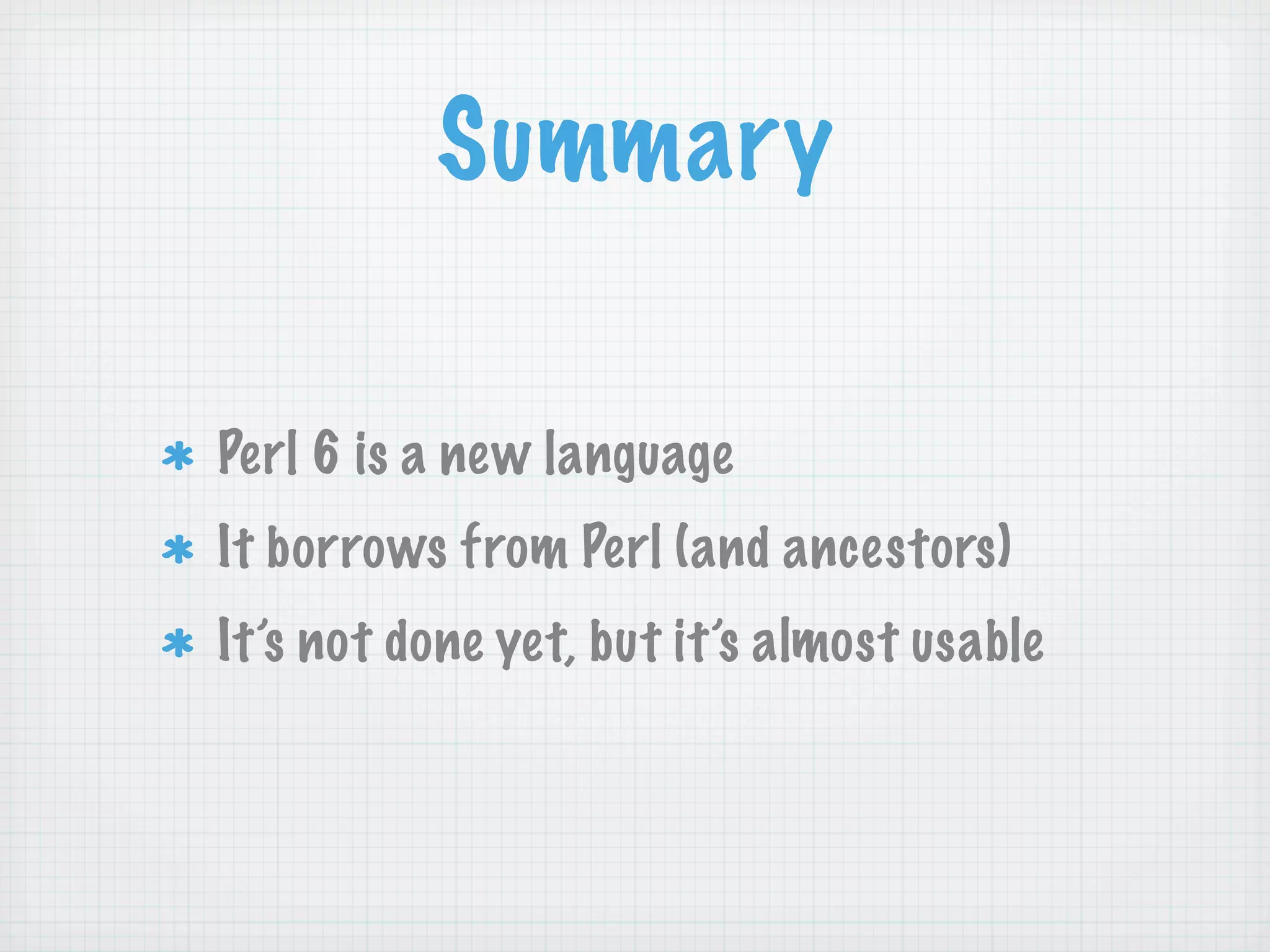 Summary

* Perl 6 is a new language
* It borrows from Perl (and ancestors)
* It's not done yet, but it's almost usable